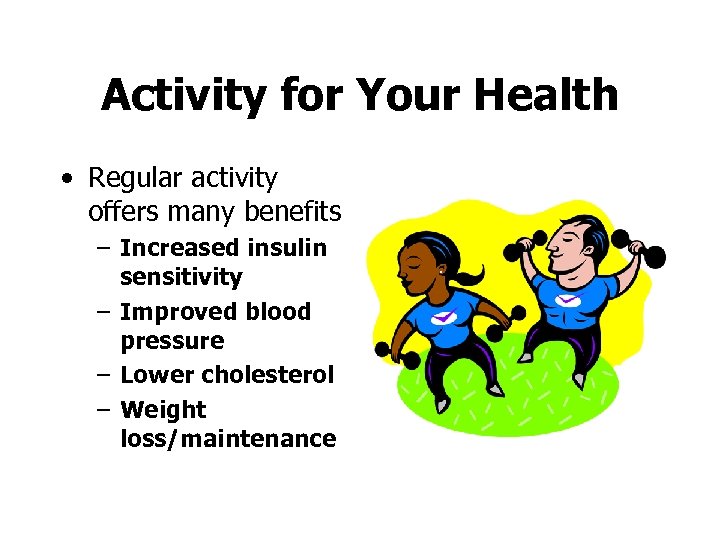 Activity for Your Health

• Regular activity offers many benefits
 – Increased insulin sensitivity
 – Improved blood pressure
 – Lower cholesterol
 – Weight loss/maintenance